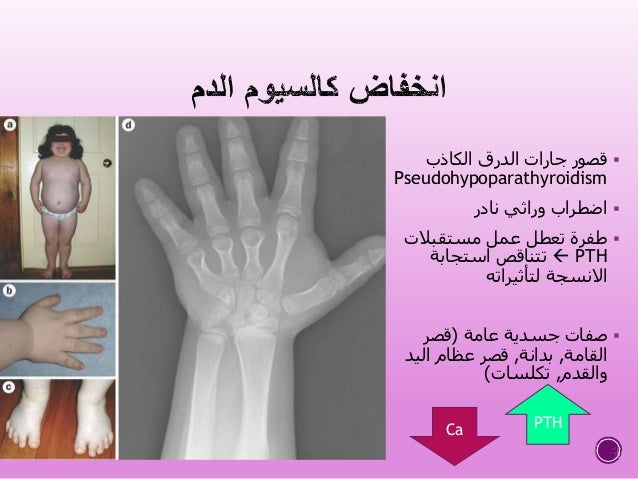 انخفاض كالسيوم الدم

a

b

c

d

▪ قصور جارات الدرق الكاذب Pseudohypoparathyroidism

▪ اضطراب وراثي نادر

▪ طفرة تعطل عمل مستقبلات PTH ← تتناقص استجابة الانسجة لتأثيراته

▪ صفات جسدية عامة (قصر القامة, بدانة, قصر عظام اليد والقدم, تكلسات)

Ca

PTH